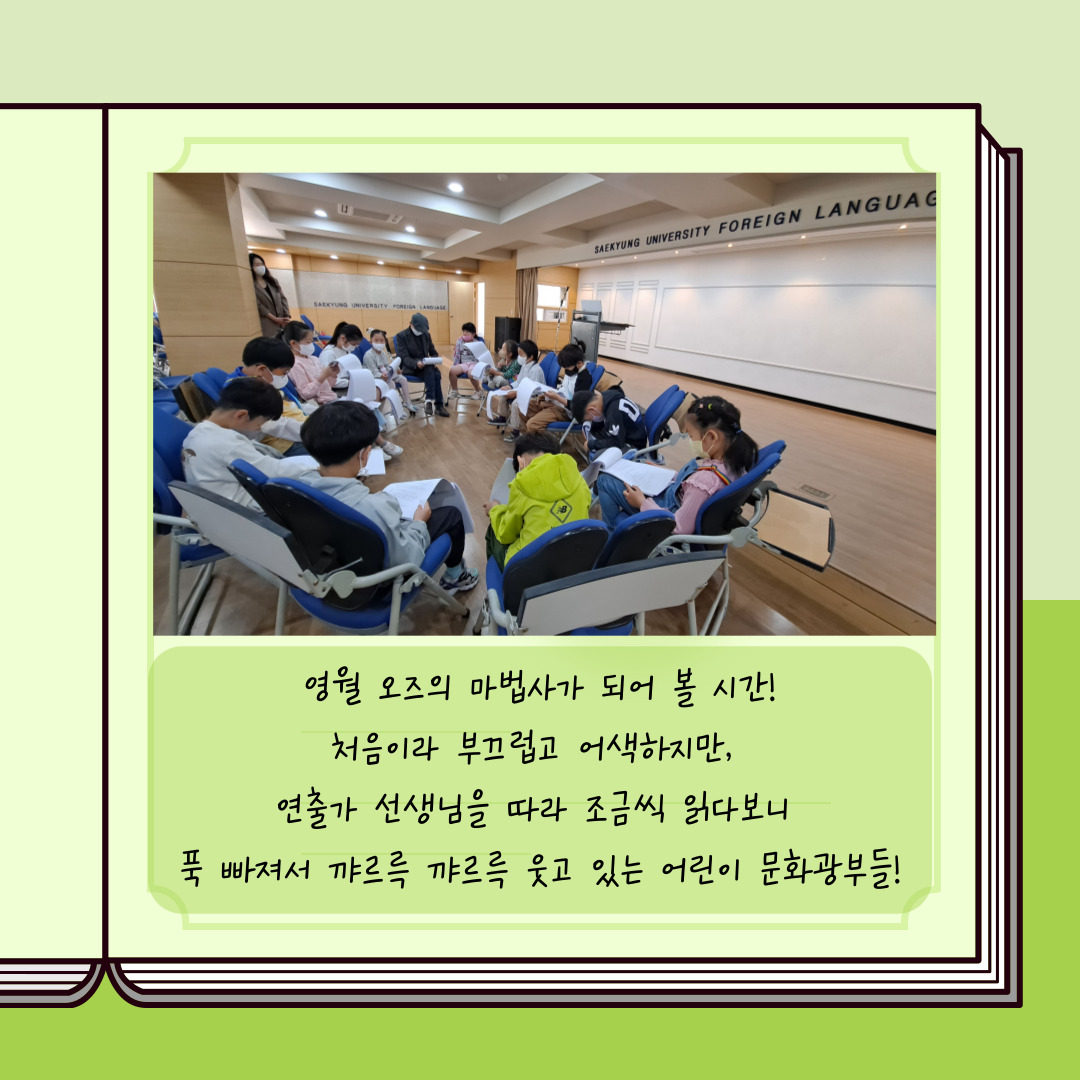 SAEKYUNG UNIVERSITY FOREIGN LANGUAG

SAEKYUNG UNIVERSITY FOREIGN LANGUAGE

영월 오즈의 마법사가 되어 볼 시간!
처음이라 부끄럽고 어색하지만,
연출가 선생님을 따라 조금씩 읽다보니
푹 빠져서 꺄르륵 꺄르륵 웃고 있는 어린이 문화광부들!